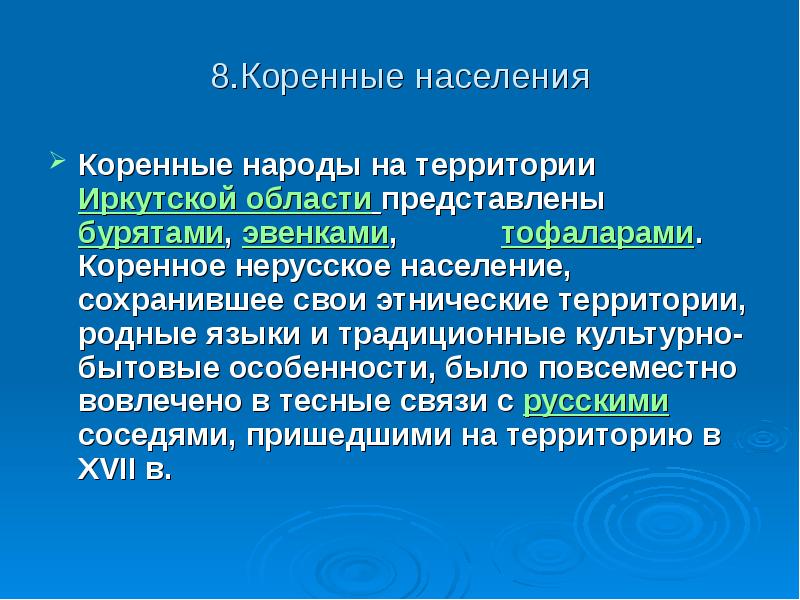 8.Коренные населения

Коренные народы на территории Иркутской области представлены бурятами, эвенками, тофаларами. Коренное нерусское население, сохранившее свои этнические территории, родные языки и традиционные культурно-бытовые особенности, было повсеместно вовлечено в тесные связи с русскими соседями, пришедшими на территорию в XVII в.